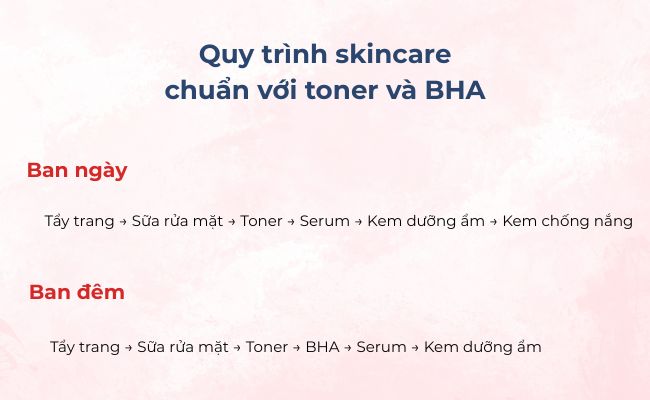 Quy trình skincare chuẩn với toner và BHA

Ban ngày

Tẩy trang → Sữa rửa mặt → Toner → Serum → Kem dưỡng ẩm → Kem chống nắng

Ban đêm

Tẩy trang → Sữa rửa mặt → Toner → BHA → Serum → Kem dưỡng ẩm